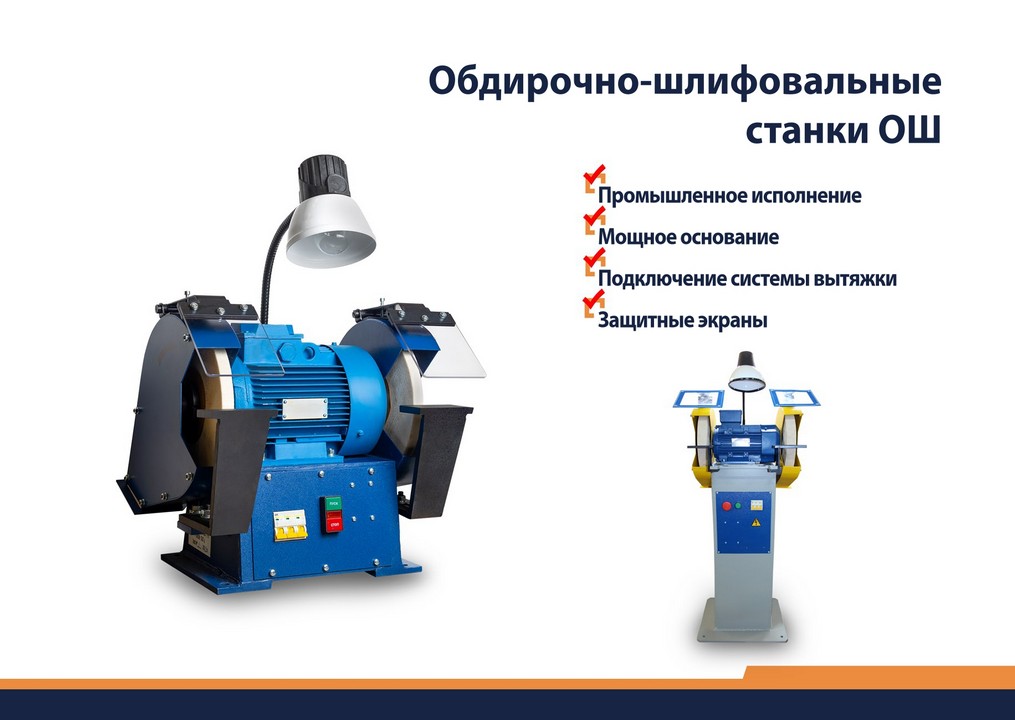 Обдирочно-шлифовальные станки ОШ

Промышленное исполнение
Мощное основание
Подключение системы вытяжки
Защитные экраны